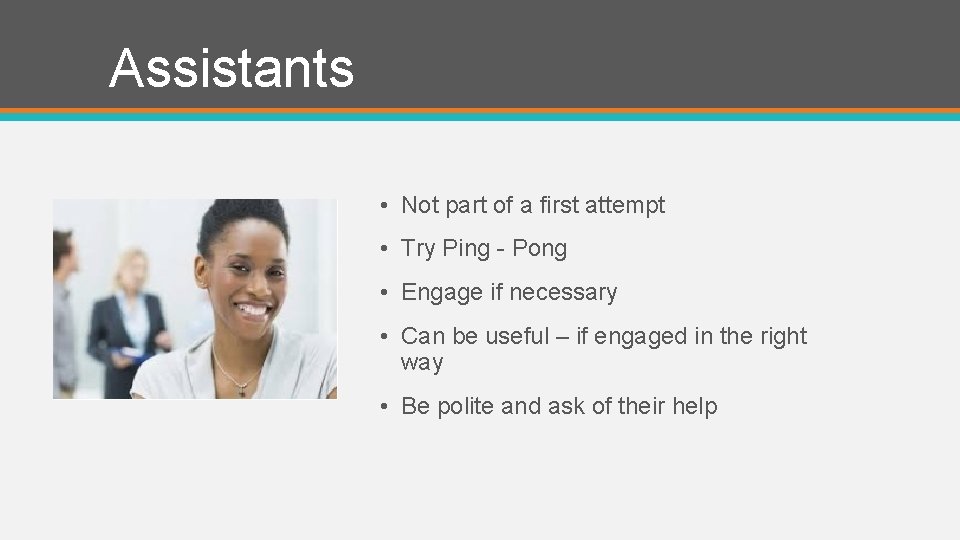 Assistants

• Not part of a first attempt
• Try Ping - Pong
• Engage if necessary
• Can be useful – if engaged in the right way
• Be polite and ask of their help